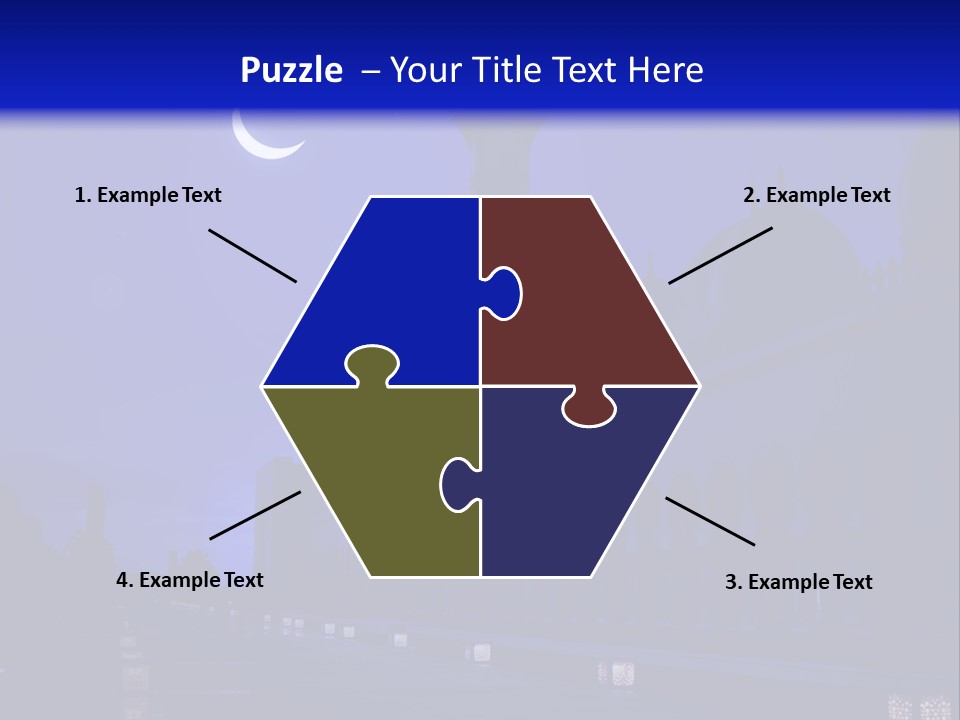 Puzzle – Your Title Text Here

1. Example Text

2. Example Text

4. Example Text

3. Example Text